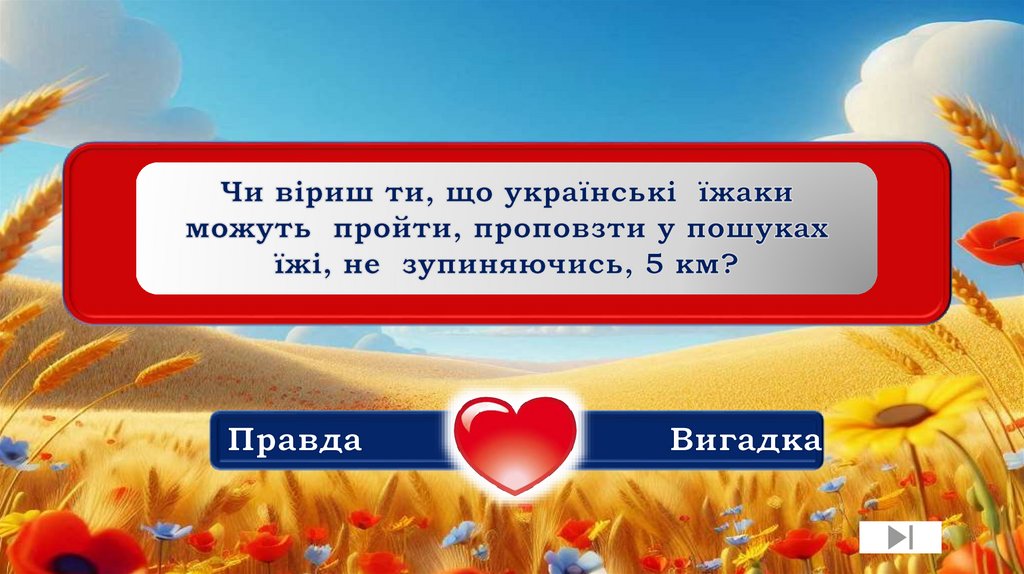 Чи віриш ти, що українські їжаки можуть пройти, проповзти у пошуках їжі, не зупиняючись, 5 км?

Правда

Вигадка